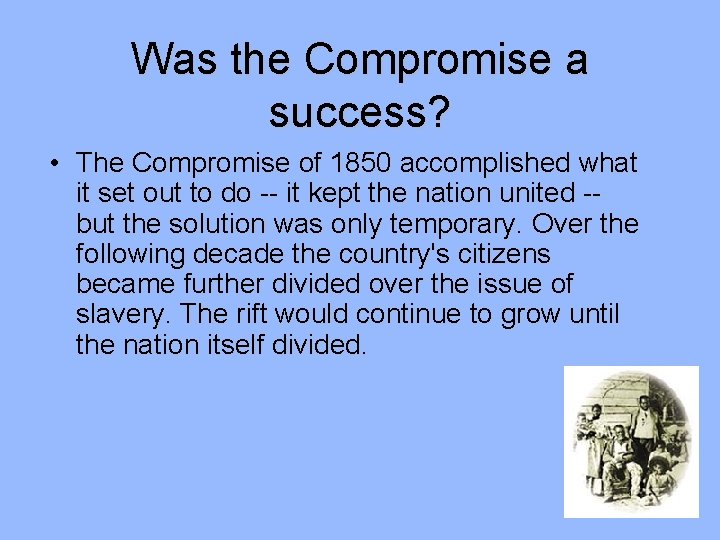 Was the Compromise a success?

• The Compromise of 1850 accomplished what it set out to do -- it kept the nation united -- but the solution was only temporary. Over the following decade the country's citizens became further divided over the issue of slavery. The rift would continue to grow until the nation itself divided.